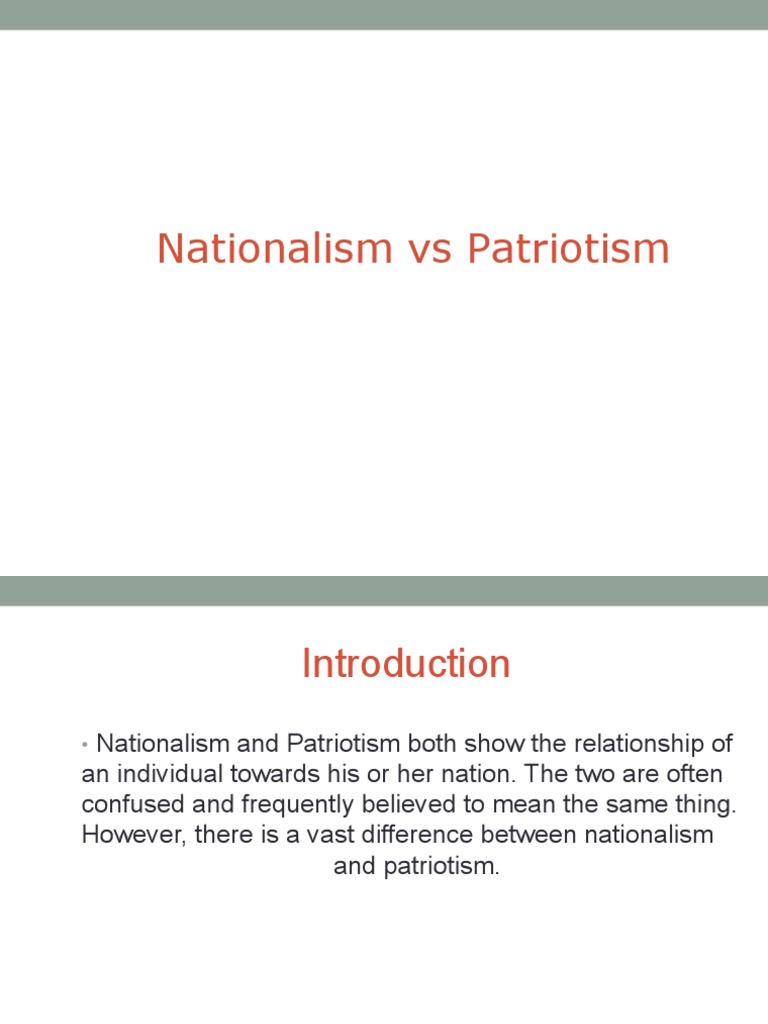 Nationalism vs Patriotism

Introduction

• Nationalism and Patriotism both show the relationship of an individual towards his or her nation. The two are often confused and frequently believed to mean the same thing. However, there is a vast difference between nationalism and patriotism.